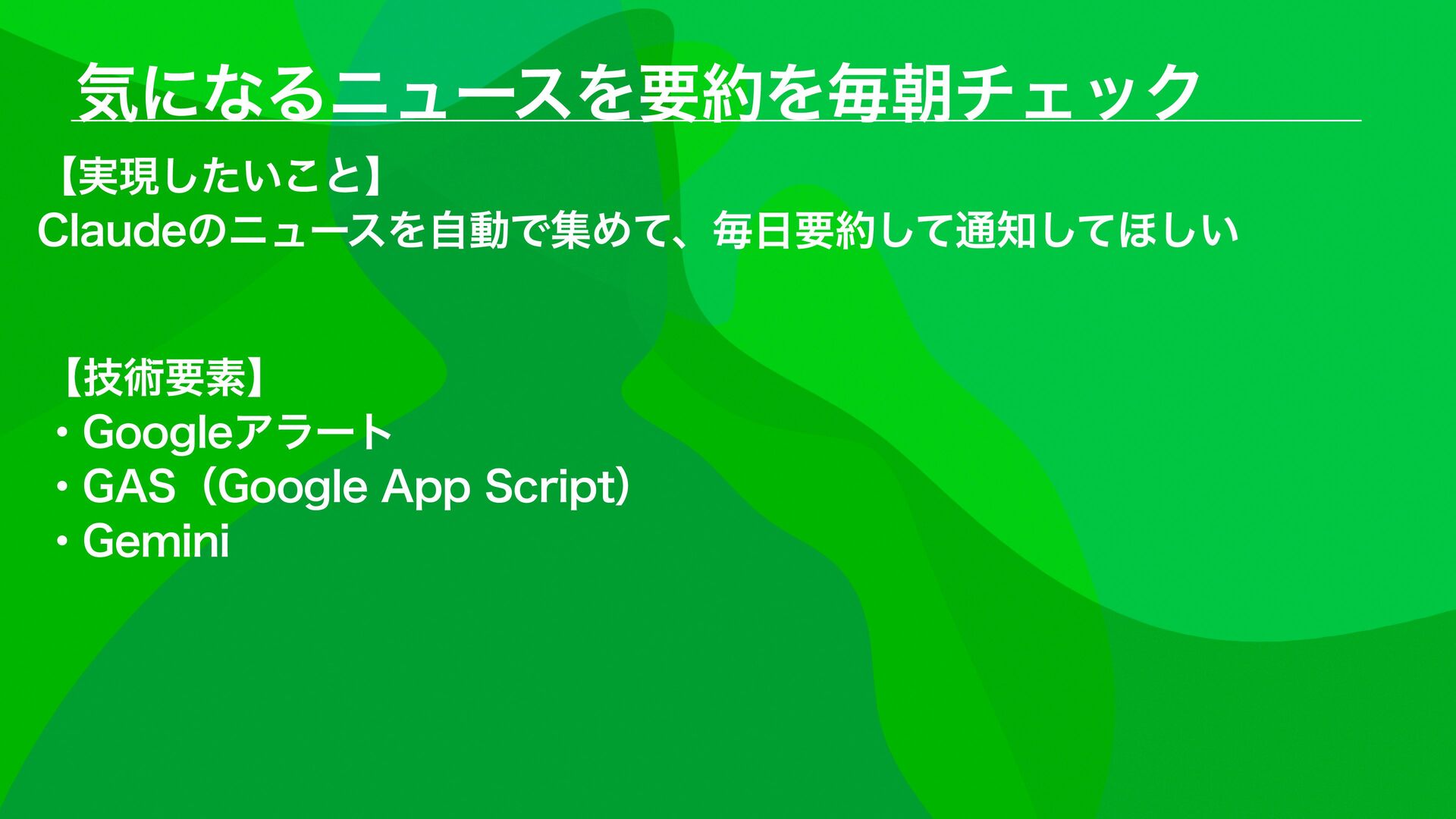 気になるニュースを要約を毎朝チェック

【実現したいこと】
Claudeのニュースを自動で集めて、毎日要約して通知してほしい

【技術要素】
・Googleアラート
・GAS（Google App Script）
・Gemini